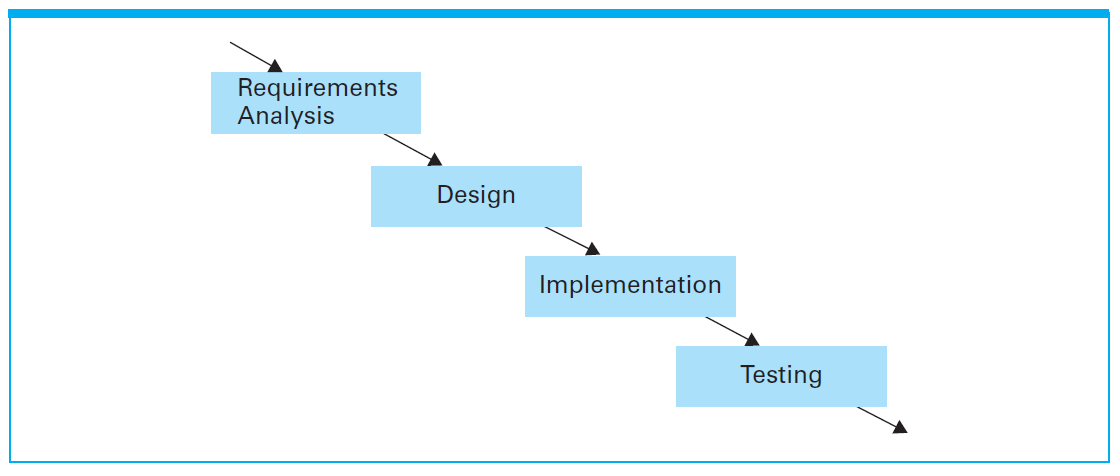 Requirements Analysis

Design

Implementation

Testing